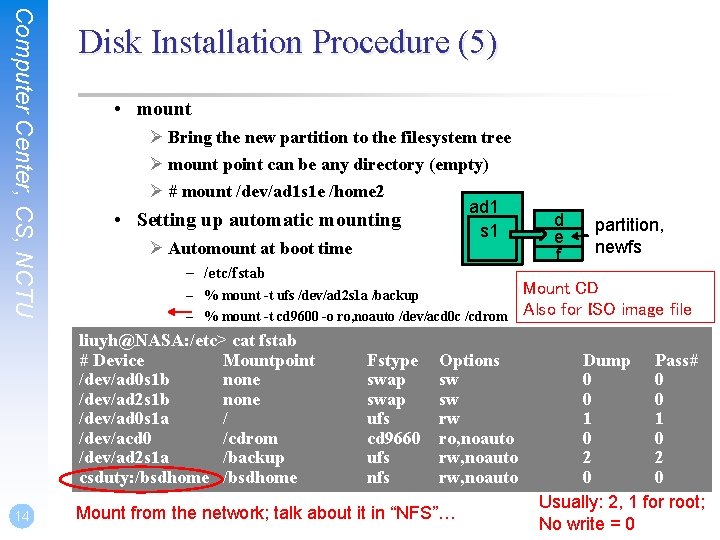 Computer Center, CS, NCTU

Disk Installation Procedure (5)

• mount
  ➢ Bring the new partition to the filesystem tree
  ➢ mount point can be any directory (empty)
  ➢ # mount /dev/ad1s1e /home2
• Setting up automatic mounting
  ➢ Automount at boot time
    – /etc/fstab
    – % mount -t ufs /dev/ad2s1a /backup
    – % mount -t cd9600 -o ro,noauto /dev/acd0c /cdrom

ad1
s1
d
e
f
partition, newfs

Mount CD
Also for ISO image file

liuyh@NASA:/etc> cat fstab

| # Device | Mountpoint | Fstype | Options | Dump | Pass# |
|---|---|---|---|---|---|
| /dev/ad0s1b | none | swap | sw | 0 | 0 |
| /dev/ad2s1b | none | swap | sw | 0 | 0 |
| /dev/ad0s1a | / | ufs | rw | 1 | 1 |
| /dev/acd0 | /cdrom | cd9660 | ro,noauto | 0 | 0 |
| /dev/ad2s1a | /backup | ufs | rw,noauto | 2 | 2 |
| csduty:/bsdhome | /bsdhome | nfs | rw,noauto | 0 | 0 |

14

Mount from the network; talk about it in “NFS”…

Usually: 2, 1 for root;
No write = 0